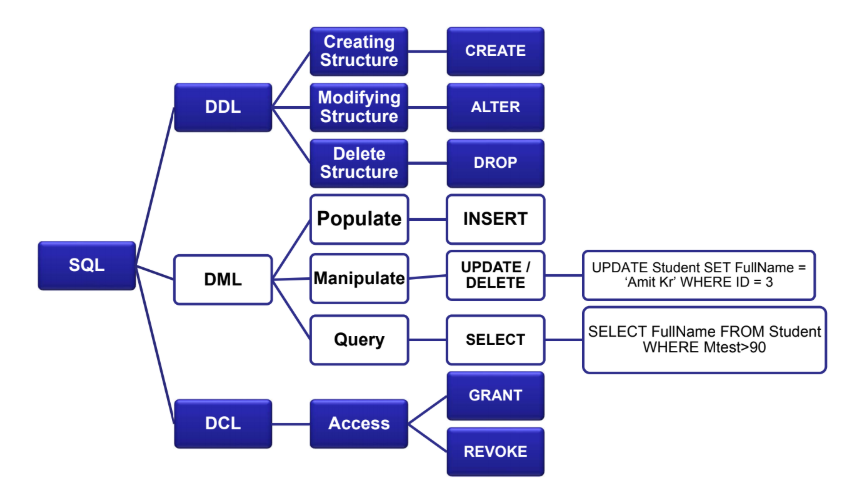 SQL

DDL

Creating Structure

CREATE

Modifying Structure

ALTER

Delete Structure

DROP

DML

Populate

INSERT

Manipulate

UPDATE / DELETE

UPDATE Student SET FullName = ‘Amit Kr’ WHERE ID = 3

Query

SELECT

SELECT FullName FROM Student WHERE Mtest>90

DCL

Access

GRANT

REVOKE